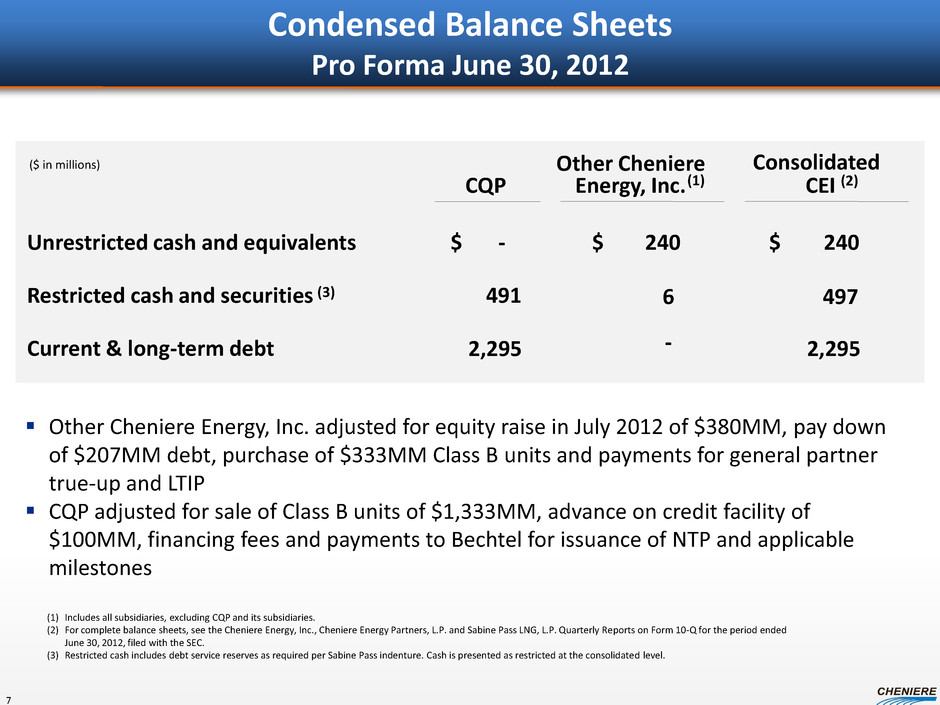 Condensed Balance Sheets
Pro Forma June 30, 2012

| ($ in millions) | CQP | Other Cheniere Energy, Inc. (1) | Consolidated CEI (2) |
|---|---|---|---|
| Unrestricted cash and equivalents | $ - | $ 240 | $ 240 |
| Restricted cash and securities (3) | 491 | 6 | 497 |
| Current & long-term debt | 2,295 | - | 2,295 |

▪ Other Cheniere Energy, Inc. adjusted for equity raise in July 2012 of $380MM, pay down of $207MM debt, purchase of $333MM Class B units and payments for general partner true-up and LTIP
▪ CQP adjusted for sale of Class B units of $1,333MM, advance on credit facility of $100MM, financing fees and payments to Bechtel for issuance of NTP and applicable milestones

(1) Includes all subsidiaries, excluding CQP and its subsidiaries.
(2) For complete balance sheets, see the Cheniere Energy, Inc., Cheniere Energy Partners, L.P. and Sabine Pass LNG, L.P. Quarterly Reports on Form 10-Q for the period ended June 30, 2012, filed with the SEC.
(3) Restricted cash includes debt service reserves as required per Sabine Pass indenture. Cash is presented as restricted at the consolidated level.

7

CHENIERE